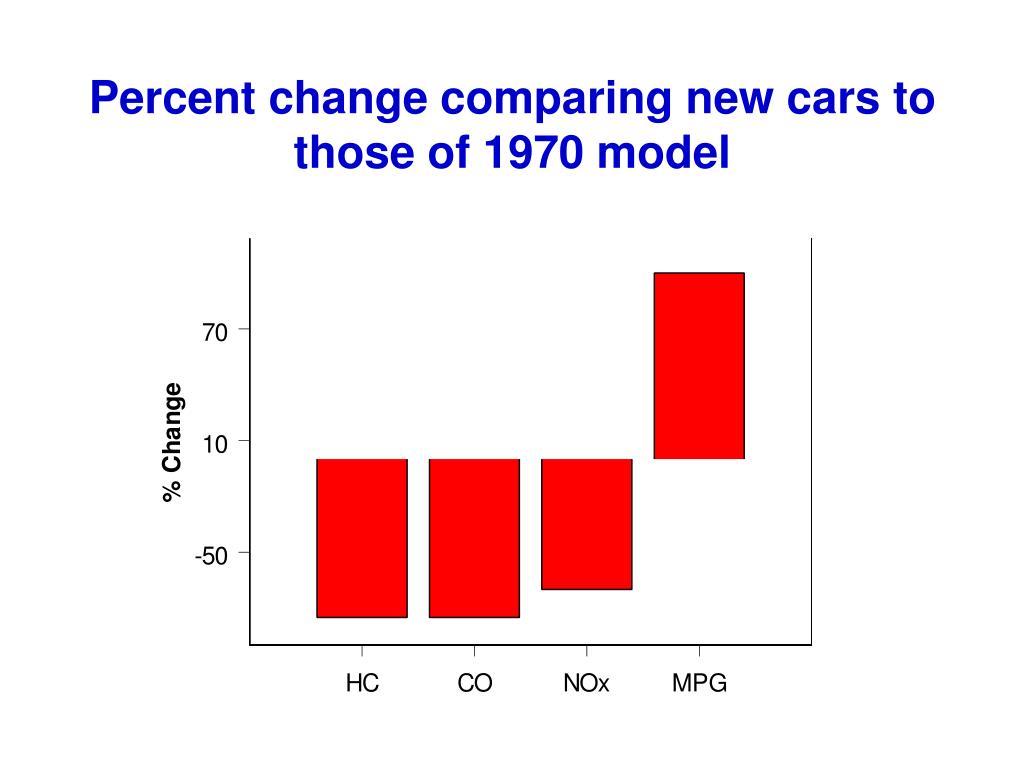 Percent change comparing new cars to those of 1970 model

% Change

70

10

-50

HC

CO

NOx

MPG